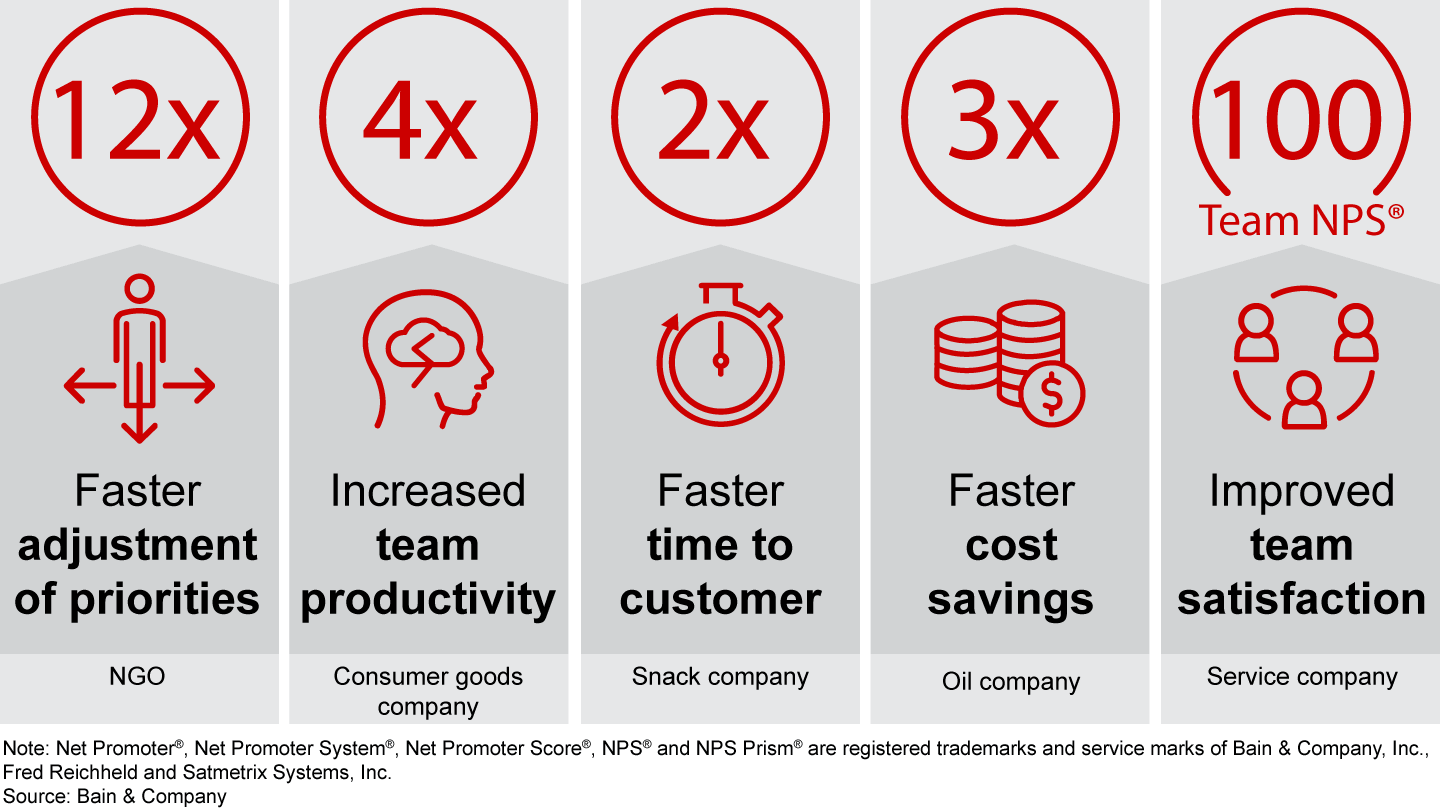 12x

Faster adjustment of priorities

NGO

4x

Increased team productivity

Consumer goods company

2x

Faster time to customer

Snack company

3x

Faster cost savings

Oil company

100
Team NPS®

Improved team satisfaction

Service company

Note: Net Promoter®, Net Promoter System®, Net Promoter Score®, NPS® and NPS Prism® are registered trademarks and service marks of Bain & Company, Inc., Fred Reichheld and Satmetrix Systems, Inc.
Source: Bain & Company